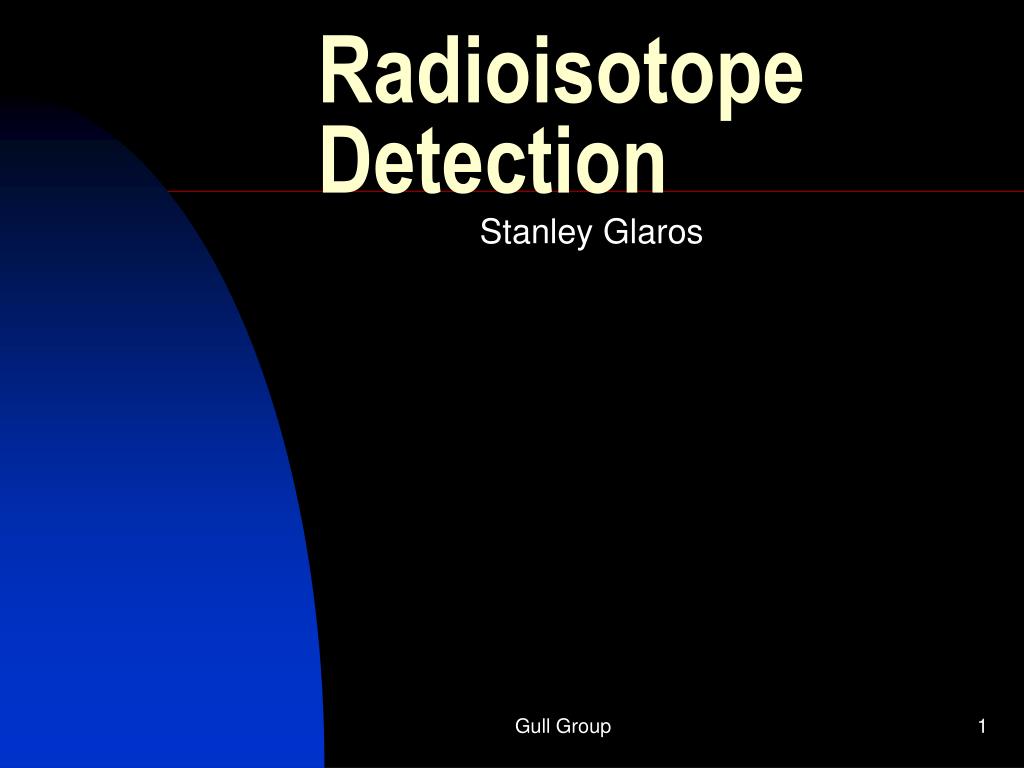 Radioisotope Detection

Stanley Glaros

Gull Group

1